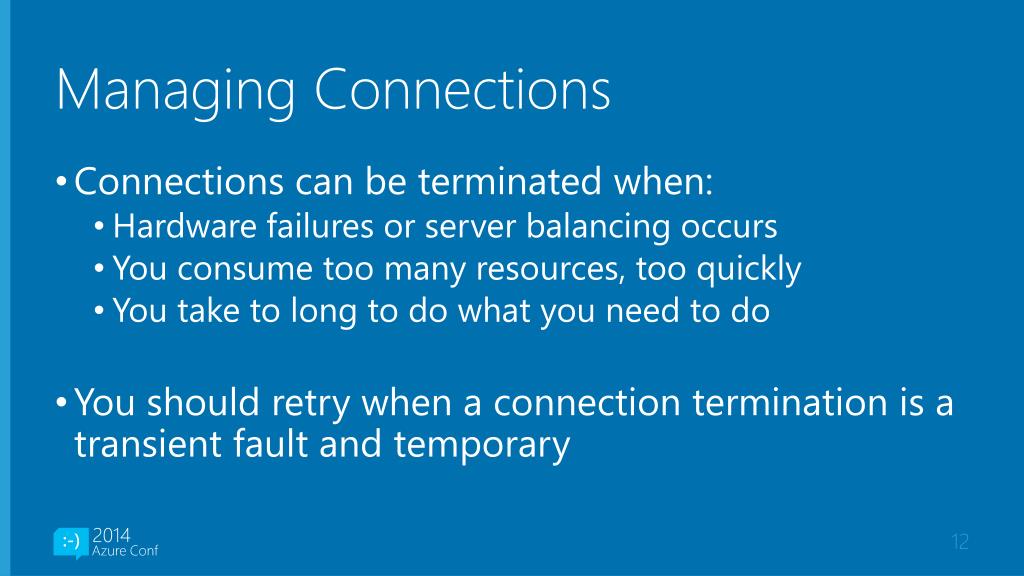 Managing Connections

• Connections can be terminated when:
  • Hardware failures or server balancing occurs
  • You consume too many resources, too quickly
  • You take to long to do what you need to do

• You should retry when a connection termination is a transient fault and temporary

:-) 2014 Azure Conf

12